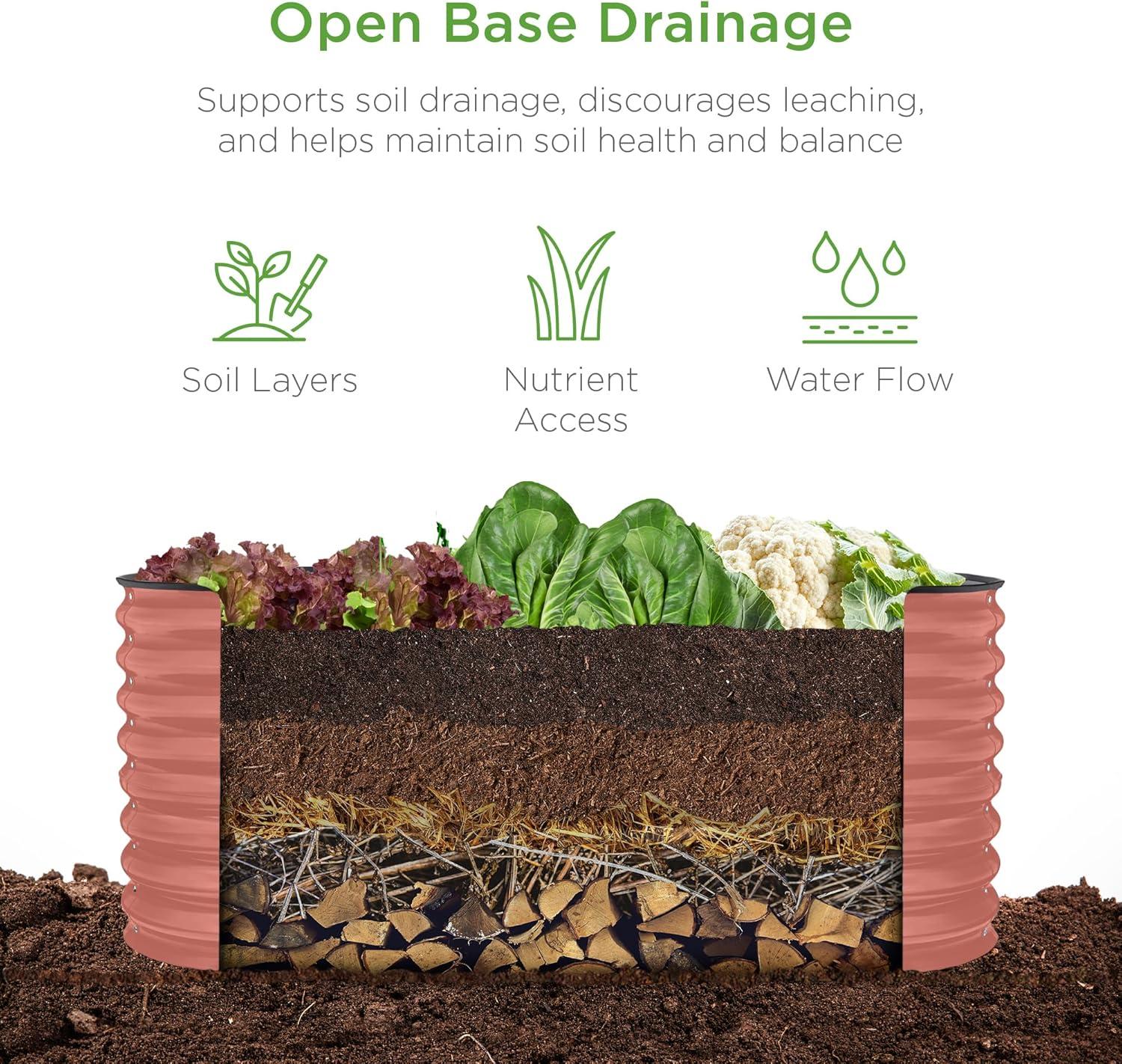 Open Base Drainage

Supports soil drainage, discourages leaching, and helps maintain soil health and balance

Soil Layers

Nutrient Access

Water Flow